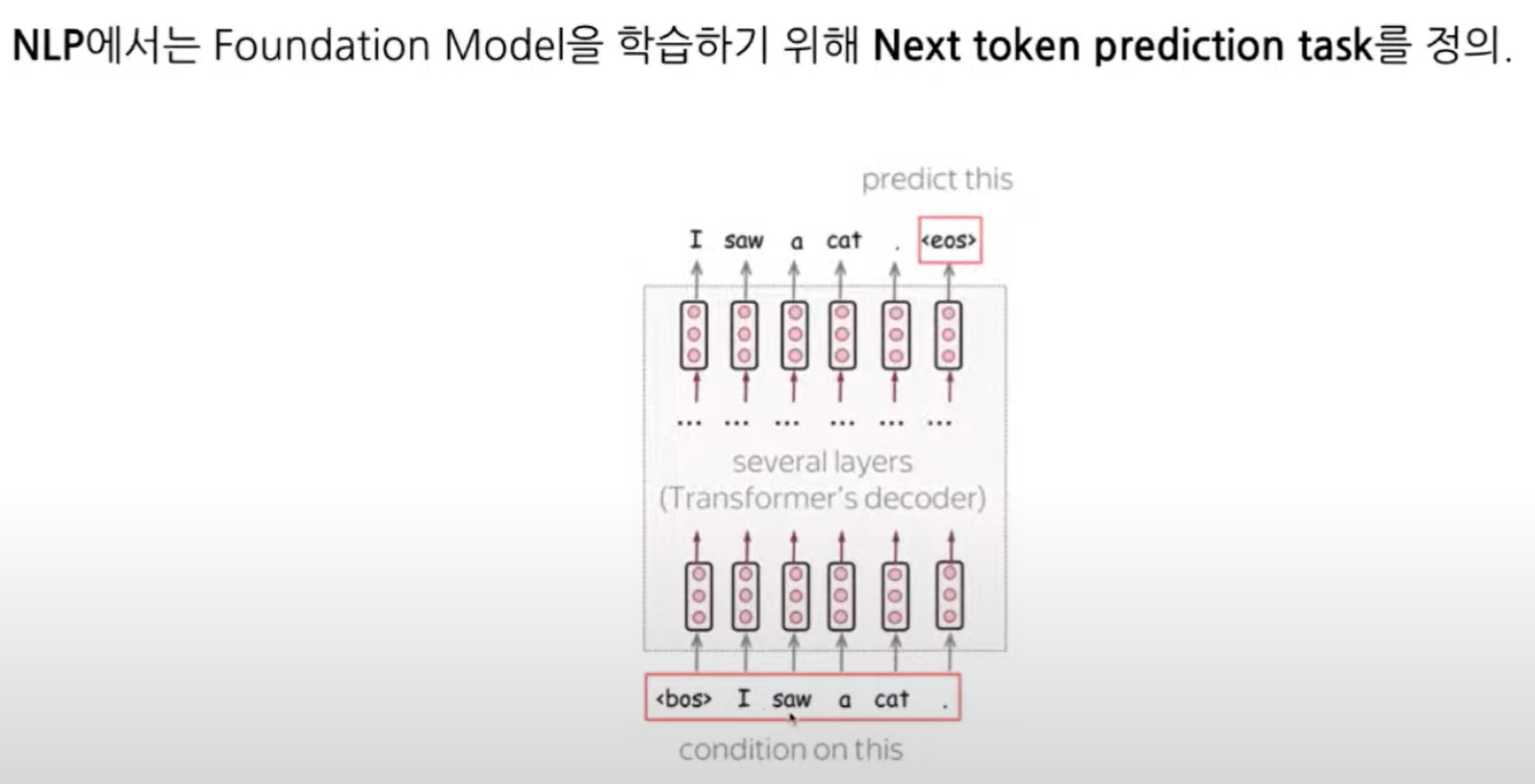 NLP에서는 Foundation Model을 학습하기 위해 Next token prediction task를 정의.

predict this

I saw a cat . <eos>

...	...	...	...	...	...

several layers
(Transformer's decoder)

<bos> I saw a cat .

condition on this